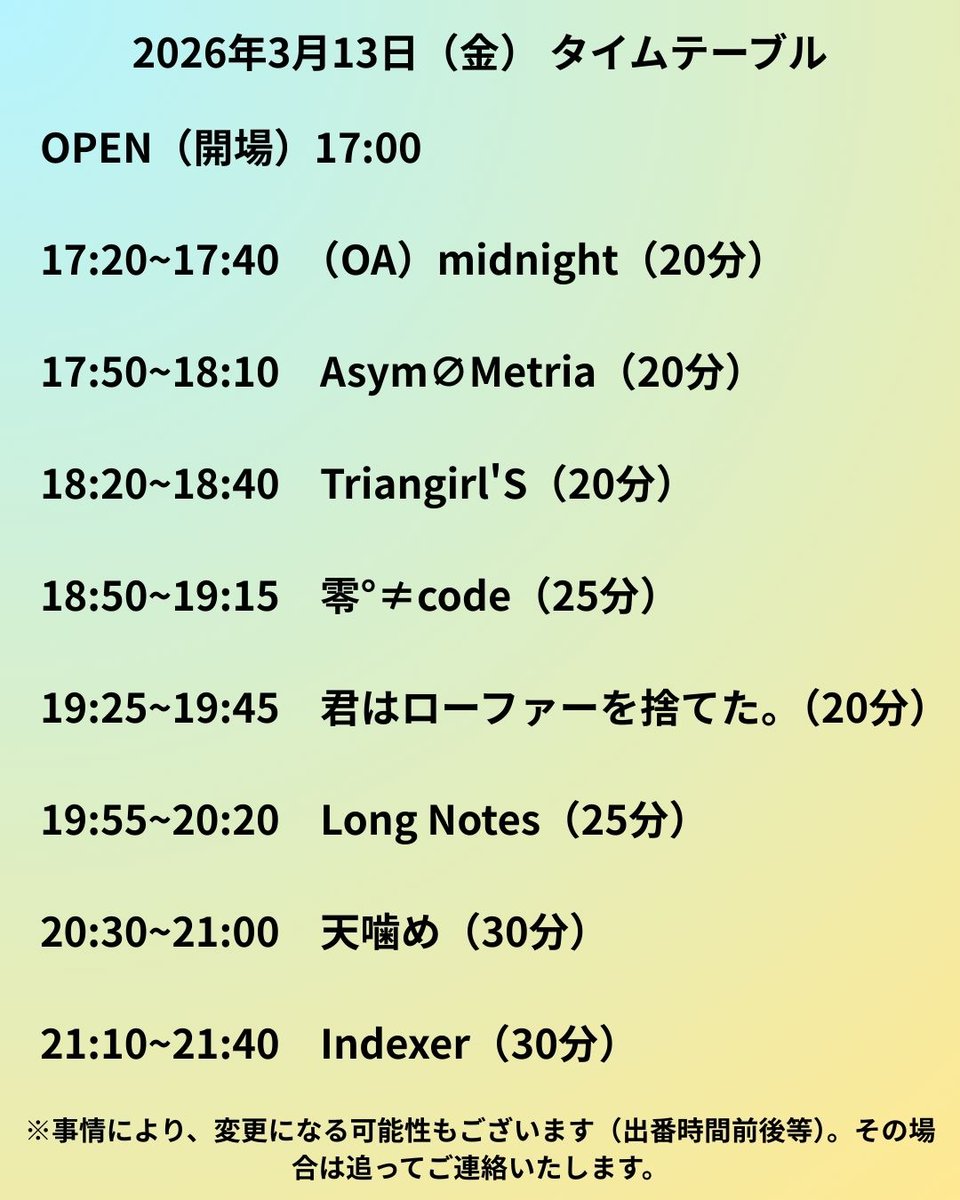 2026年3月13日（金） タイムテーブル

OPEN（開場）17:00

17:20~17:40 （OA）midnight（20分）

17:50~18:10 Asym∅Metria（20分）

18:20~18:40 Triangirl'S（20分）

18:50~19:15 零°≠code（25分）

19:25~19:45 君はローファーを捨てた。（20分）

19:55~20:20 Long Notes（25分）

20:30~21:00 天噛め（30分）

21:10~21:40 Indexer（30分）

※事情により、変更になる可能性もございます（出番時間前後等）。その場合は追ってご連絡いたします。